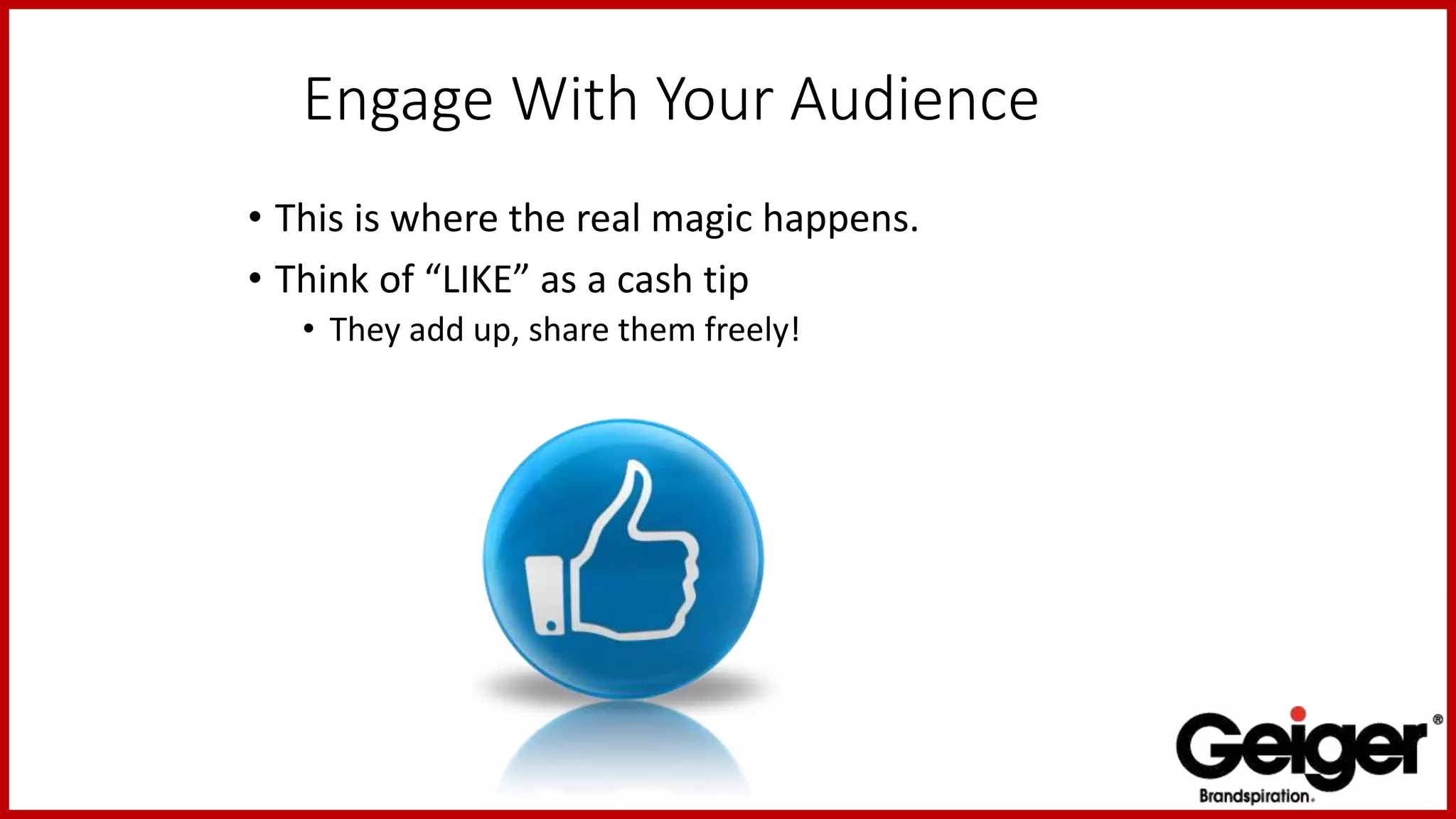 Engage With Your Audience

• This is where the real magic happens.
• Think of “LIKE” as a cash tip
  • They add up, share them freely!

Geiger®
Brandspiration.